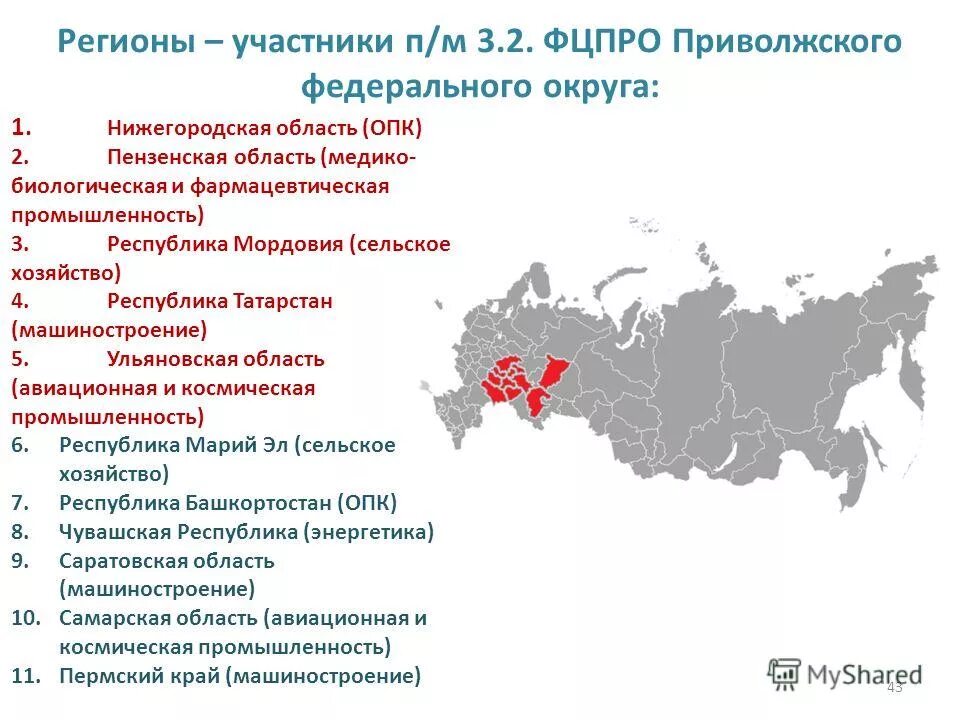 Регионы – участники п/м 3.2. ФЦПРО Приволжского федерального округа:

1. Нижегородская область (ОПК)
2. Пензенская область (медико-биологическая и фармацевтическая промышленность)
3. Республика Мордовия (сельское хозяйство)
4. Республика Татарстан (машиностроение)
5. Ульяновская область (авиационная и космическая промышленность)
6. Республика Марий Эл (сельское хозяйство)
7. Республика Башкортостан (ОПК)
8. Чувашская Республика (энергетика)
9. Саратовская область (машиностроение)
10. Самарская область (авиационная и космическая промышленность)
11. Пермский край (машиностроение)

MyShared

43